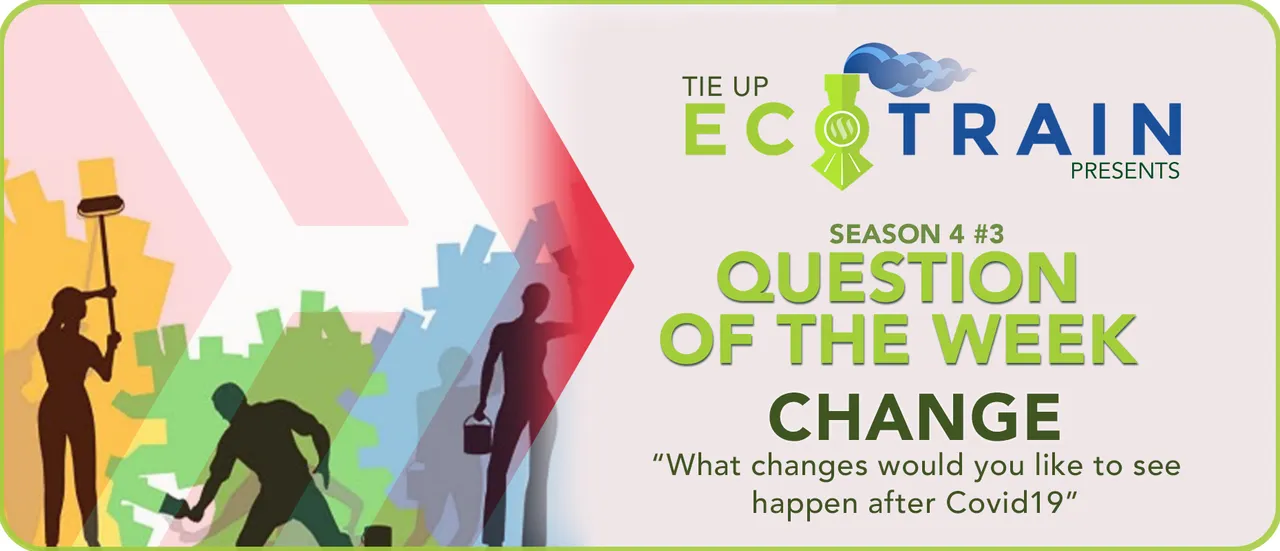 TIE UP
ECOTRAIN
PRESENTS

SEASON 4 #3
QUESTION OF THE WEEK
CHANGE
"What changes would you like to see happen after Covid19"